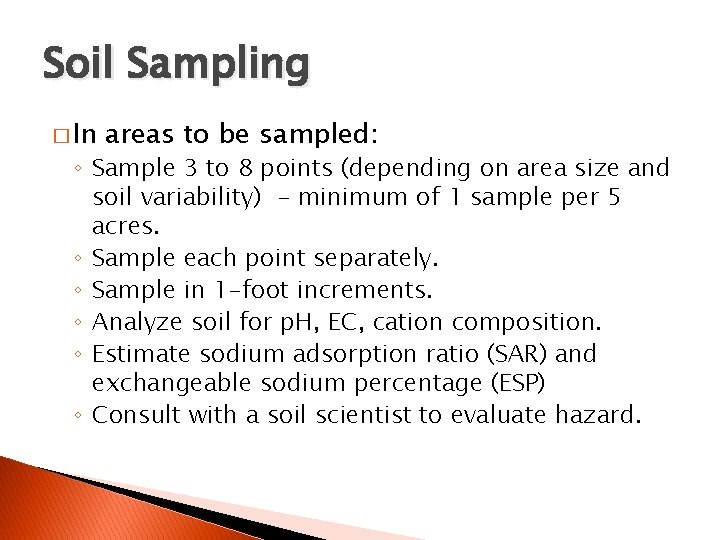 Soil Sampling

□ In areas to be sampled:

◦ Sample 3 to 8 points (depending on area size and soil variability) – minimum of 1 sample per 5 acres.
◦ Sample each point separately.
◦ Sample in 1-foot increments.
◦ Analyze soil for pH, EC, cation composition.
◦ Estimate sodium adsorption ratio (SAR) and exchangeable sodium percentage (ESP)
◦ Consult with a soil scientist to evaluate hazard.